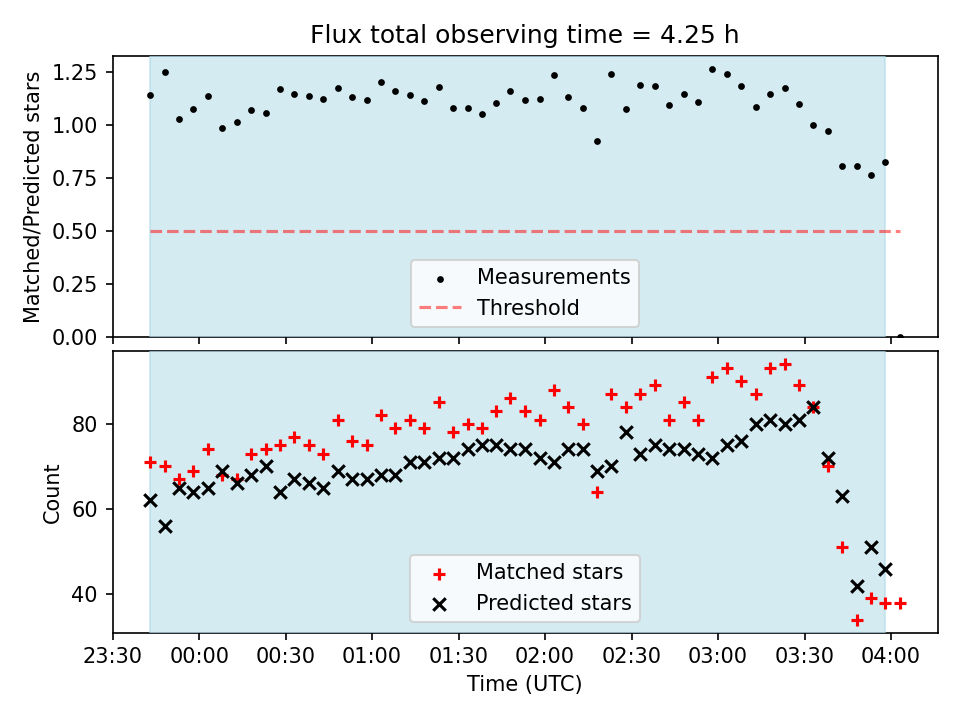 Flux total observing time = 4.25 h

Matched/Predicted stars

1.25
1.00
0.75
0.50
0.25
0.00

Measurements
Threshold

Count

80
60
40

Matched stars
Predicted stars

23:30 00:00 00:30 01:00 01:30 02:00 02:30 03:00 03:30 04:00

Time (UTC)